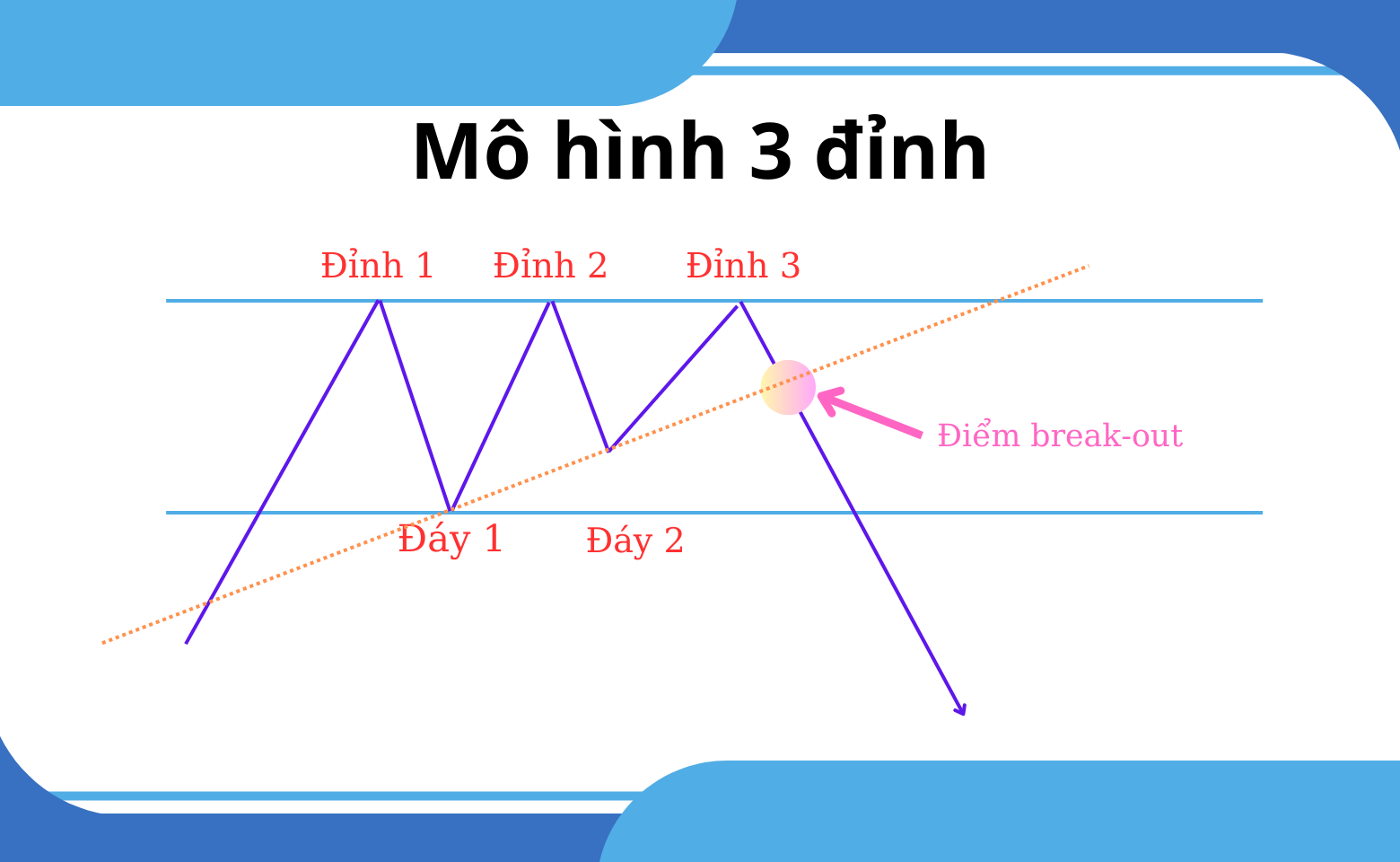 Mô hình 3 đỉnh

Đỉnh 1
Đỉnh 2
Đỉnh 3

Điểm break-out

Đáy 1
Đáy 2